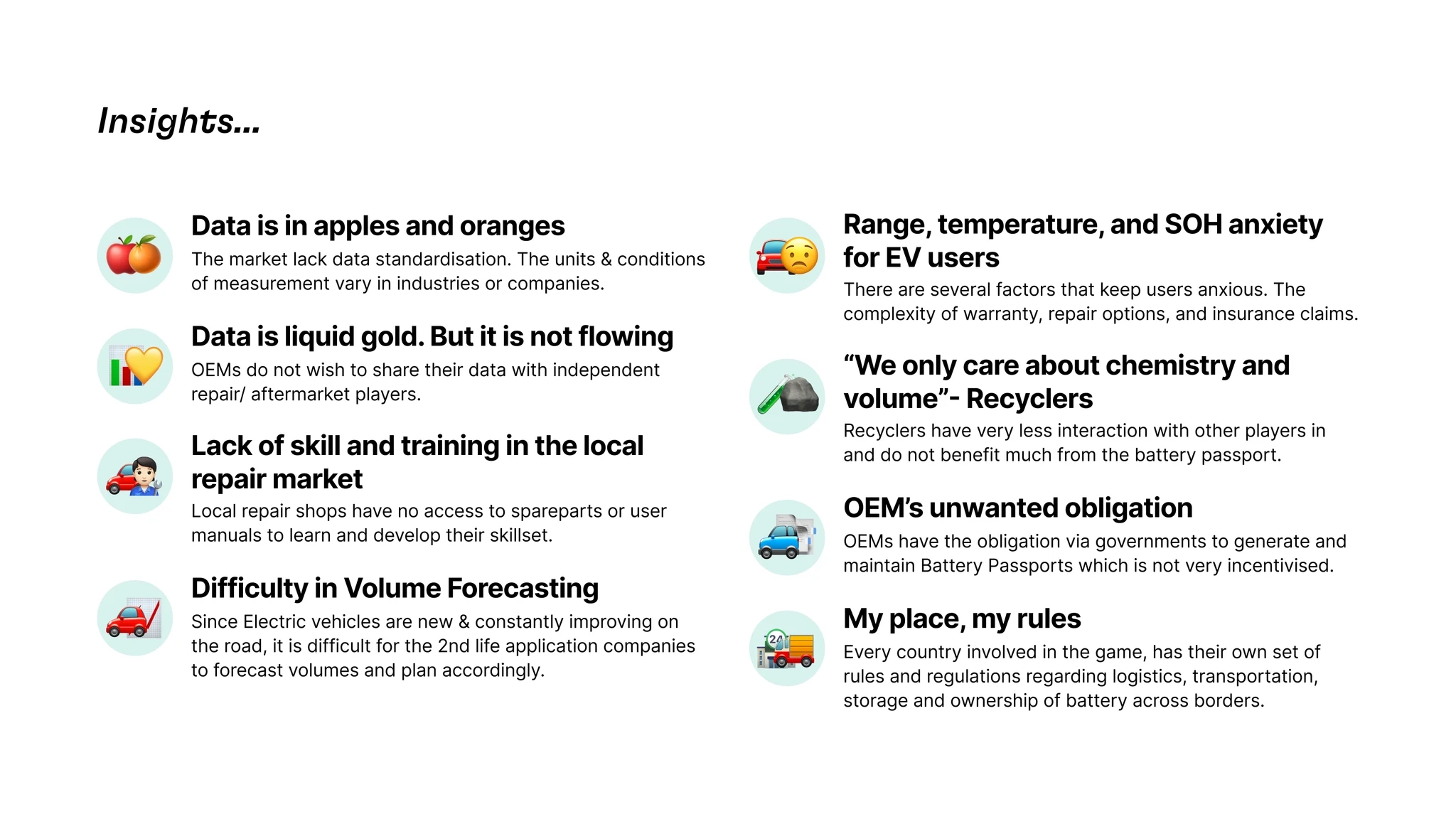 Insights...

Data is in apples and oranges
The market lack data standardisation. The units & conditions of measurement vary in industries or companies.

Data is liquid gold. But it is not flowing
OEMs do not wish to share their data with independent repair/ aftermarket players.

Lack of skill and training in the local repair market
Local repair shops have no access to spareparts or user manuals to learn and develop their skillset.

Difficulty in Volume Forecasting
Since Electric vehicles are new & constantly improving on the road, it is difficult for the 2nd life application companies to forecast volumes and plan accordingly.

Range, temperature, and SOH anxiety for EV users
There are several factors that keep users anxious. The complexity of warranty, repair options, and insurance claims.

“We only care about chemistry and volume”- Recyclers
Recyclers have very less interaction with other players in and do not benefit much from the battery passport.

OEM’s unwanted obligation
OEMs have the obligation via governments to generate and maintain Battery Passports which is not very incentivised.

My place, my rules
Every country involved in the game, has their own set of rules and regulations regarding logistics, transportation, storage and ownership of battery across borders.